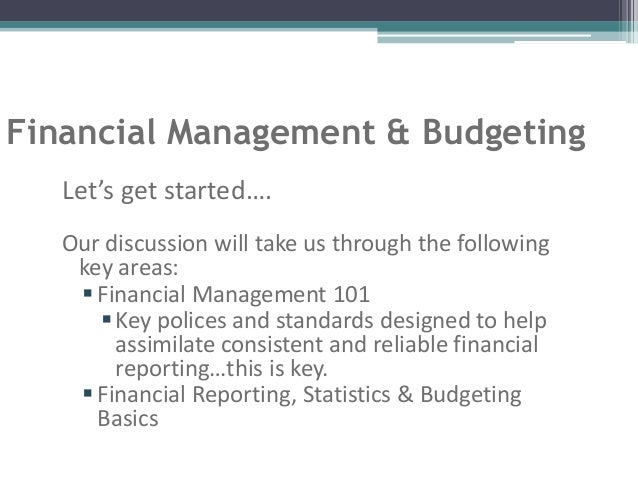 Financial Management & Budgeting

Let's get started….

Our discussion will take us through the following key areas:

▪ Financial Management 101

▪ Key polices and standards designed to help assimilate consistent and reliable financial reporting…this is key.

▪ Financial Reporting, Statistics & Budgeting Basics